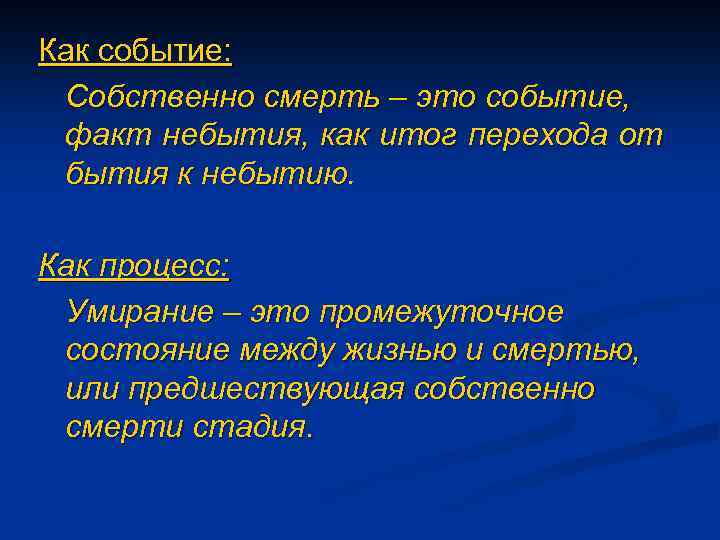 Как событие:

Собственно смерть – это событие, факт небытия, как итог перехода от бытия к небытию.

Как процесс:

Умирание – это промежуточное состояние между жизнью и смертью, или предшествующая собственно смерти стадия.